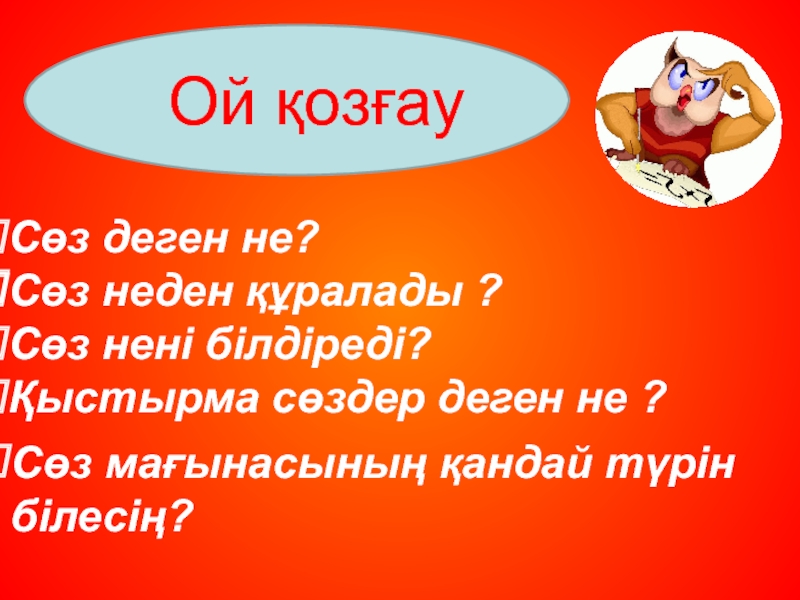 Ой қозғау

Сөз деген не?
Сөз неден құралады ?
Сөз нені білдіреді?
Қыстырма сөздер деген не ?
Сөз мағынасының қандай түрін білесің?